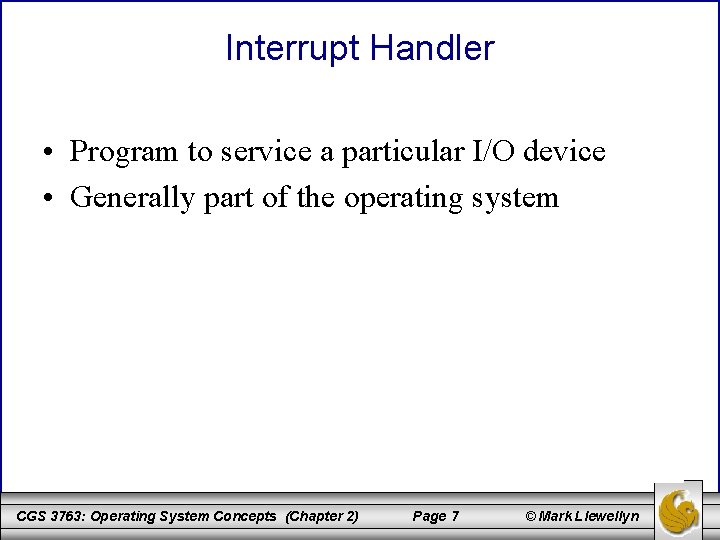 Interrupt Handler

• Program to service a particular I/O device
• Generally part of the operating system

CGS 3763: Operating System Concepts (Chapter 2) Page 7 © Mark Llewellyn